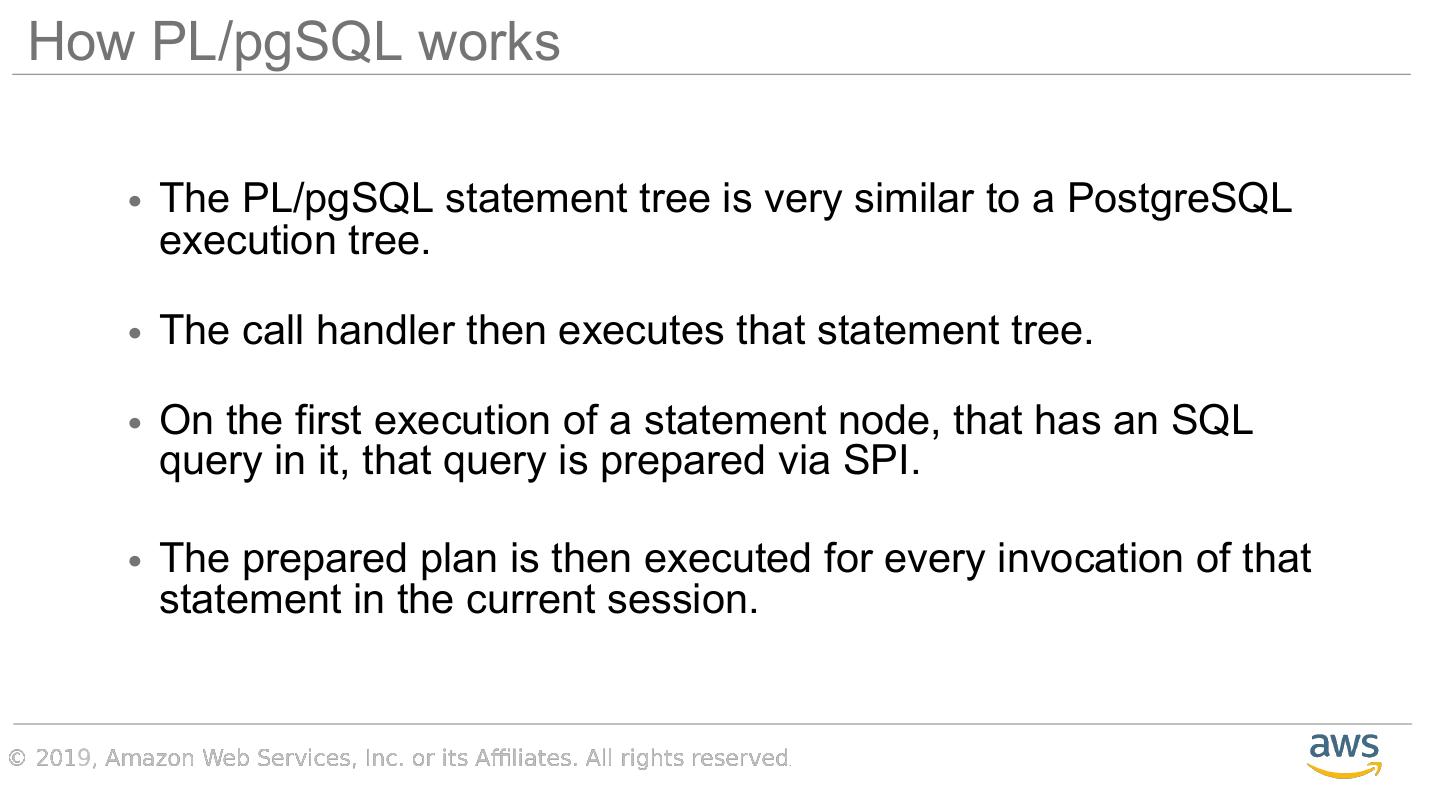 How PL/pgSQL works

• The PL/pgSQL statement tree is very similar to a PostgreSQL execution tree.

• The call handler then executes that statement tree.

• On the first execution of a statement node, that has an SQL query in it, that query is prepared via SPI.

• The prepared plan is then executed for every invocation of that statement in the current session.

© 2019, Amazon Web Services, Inc. or its Affiliates. All rights reserved.

aws